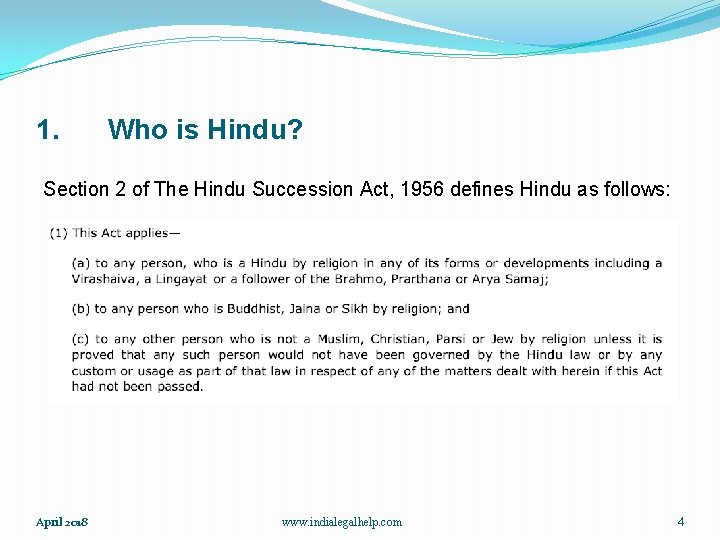 1. Who is Hindu?

Section 2 of The Hindu Succession Act, 1956 defines Hindu as follows:

(1) This Act applies—

(a) to any person, who is a Hindu by religion in any of its forms or developments including a Virashaiva, a Lingayat or a follower of the Brahmo, Prarthana or Arya Samaj;

(b) to any person who is Buddhist, Jaina or Sikh by religion; and

(c) to any other person who is not a Muslim, Christian, Parsi or Jew by religion unless it is proved that any such person would not have been governed by the Hindu law or by any custom or usage as part of that law in respect of any of the matters dealt with herein if this Act had not been passed.

April 2018

www.indialegalhelp.com

4